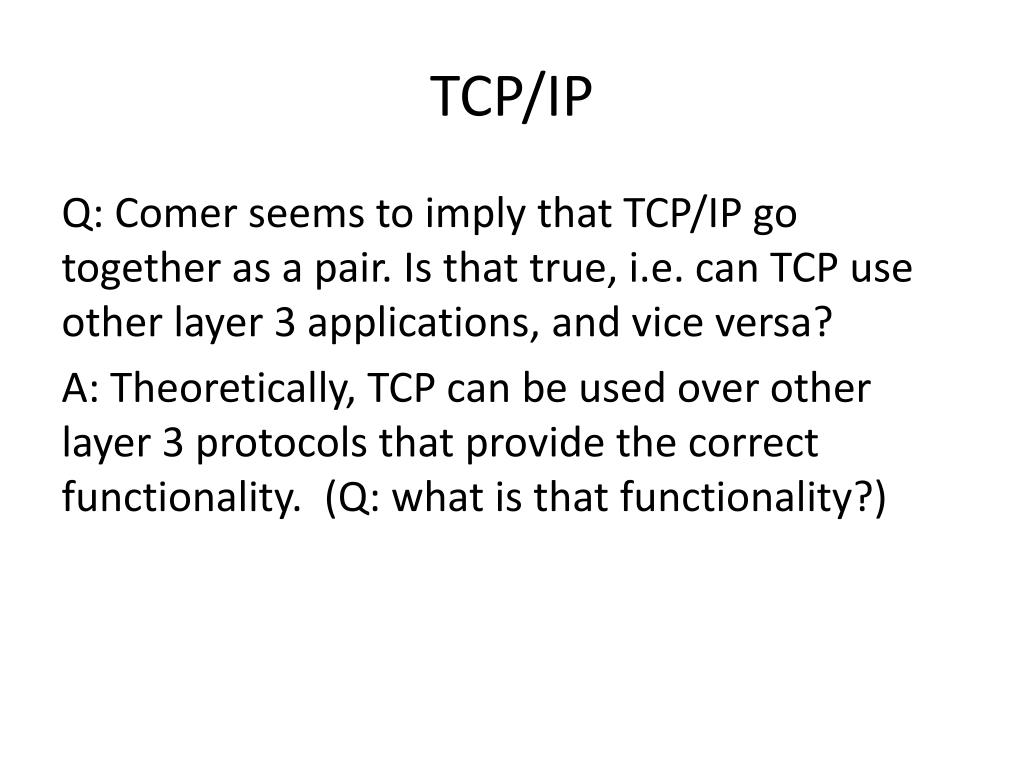 TCP/IP

Q: Comer seems to imply that TCP/IP go together as a pair. Is that true, i.e. can TCP use other layer 3 applications, and vice versa?

A: Theoretically, TCP can be used over other layer 3 protocols that provide the correct functionality. (Q: what is that functionality?)